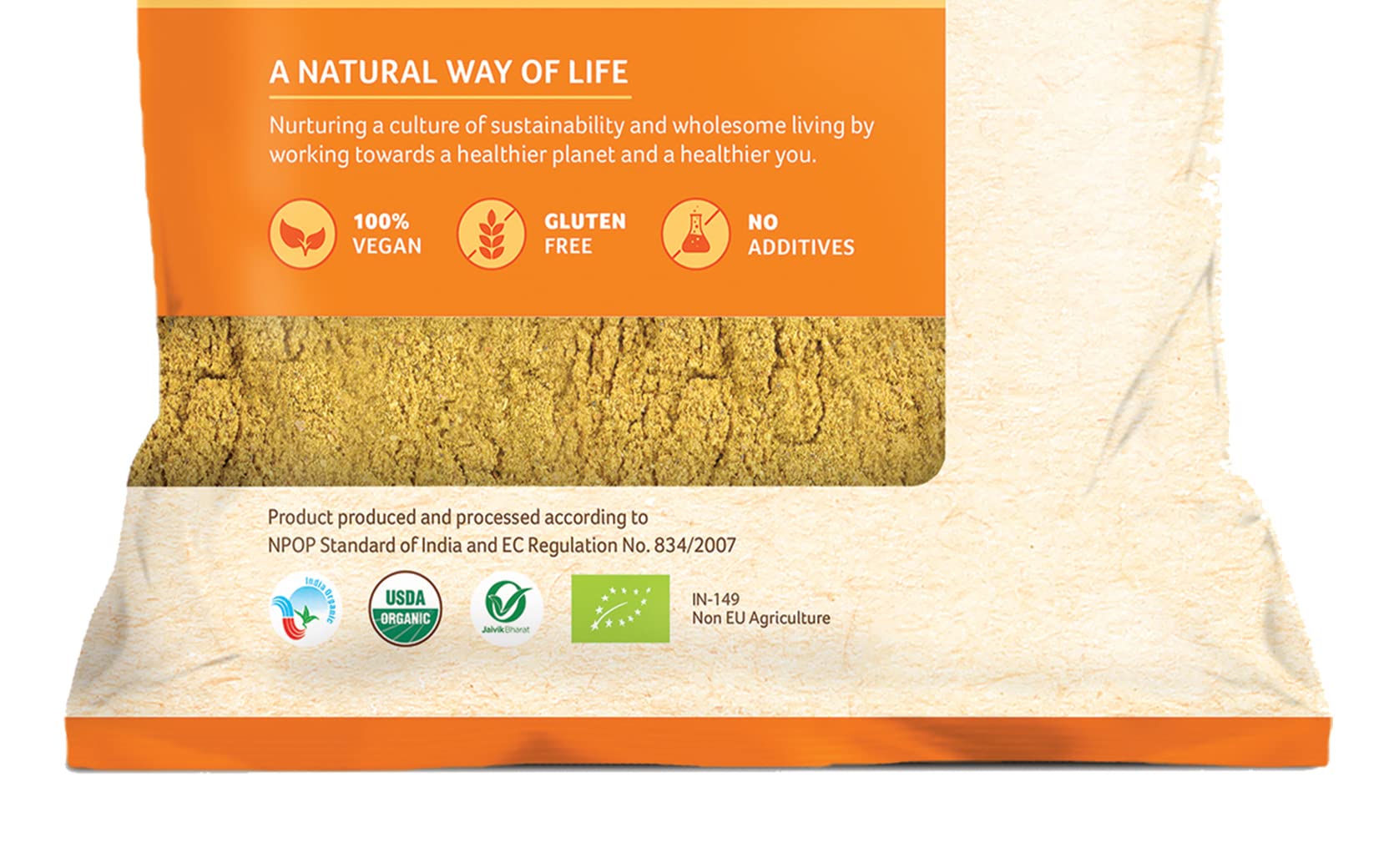 A NATURAL WAY OF LIFE

Nurturing a culture of sustainability and wholesome living by working towards a healthier planet and a healthier you.

100% VEGAN

GLUTEN FREE

NO ADDITIVES

Product produced and processed according to NPOP Standard of India and EC Regulation No. 834/2007

India Organic

USDA ORGANIC

Jaivik Bharat

IN-149
Non EU Agriculture